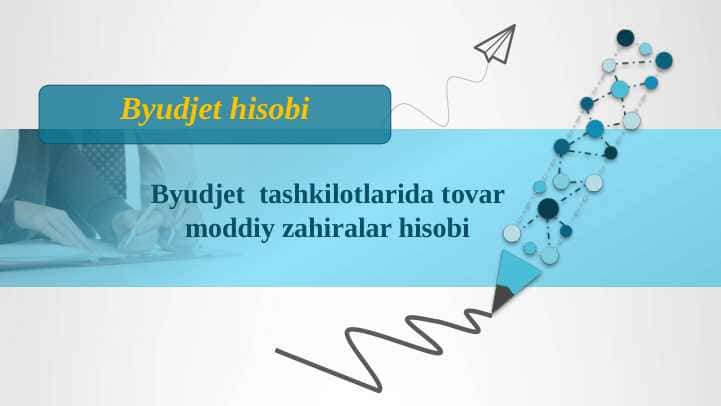 Byudjet hisobi

Byudjet tashkilotlarida tovar moddiy zahiralar hisobi